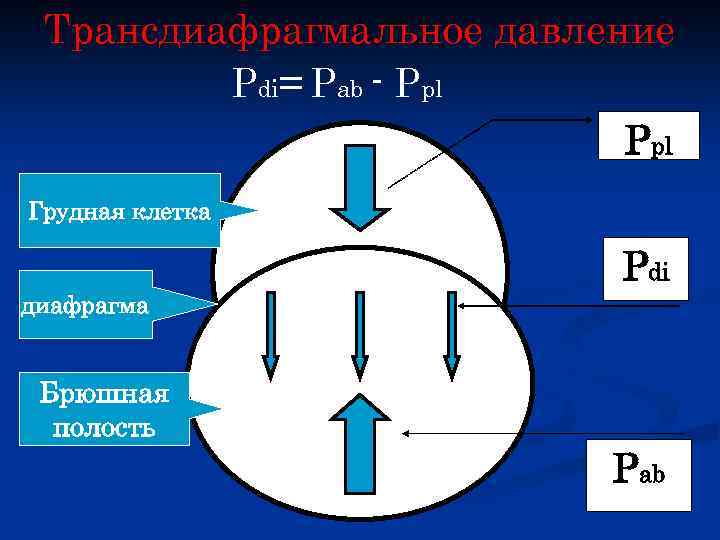 Трансдиафрагмальное давление

$P_{di} = P_{ab} - P_{pl}$

$P_{pl}$

Грудная клетка

$P_{di}$

диафрагма

Брюшная полость

$P_{ab}$